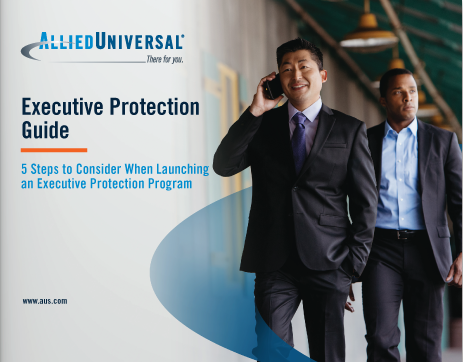 ALLIEDUNIVERSAL®
There for you.

Executive Protection Guide

5 Steps to Consider When Launching an Executive Protection Program

www.aus.com